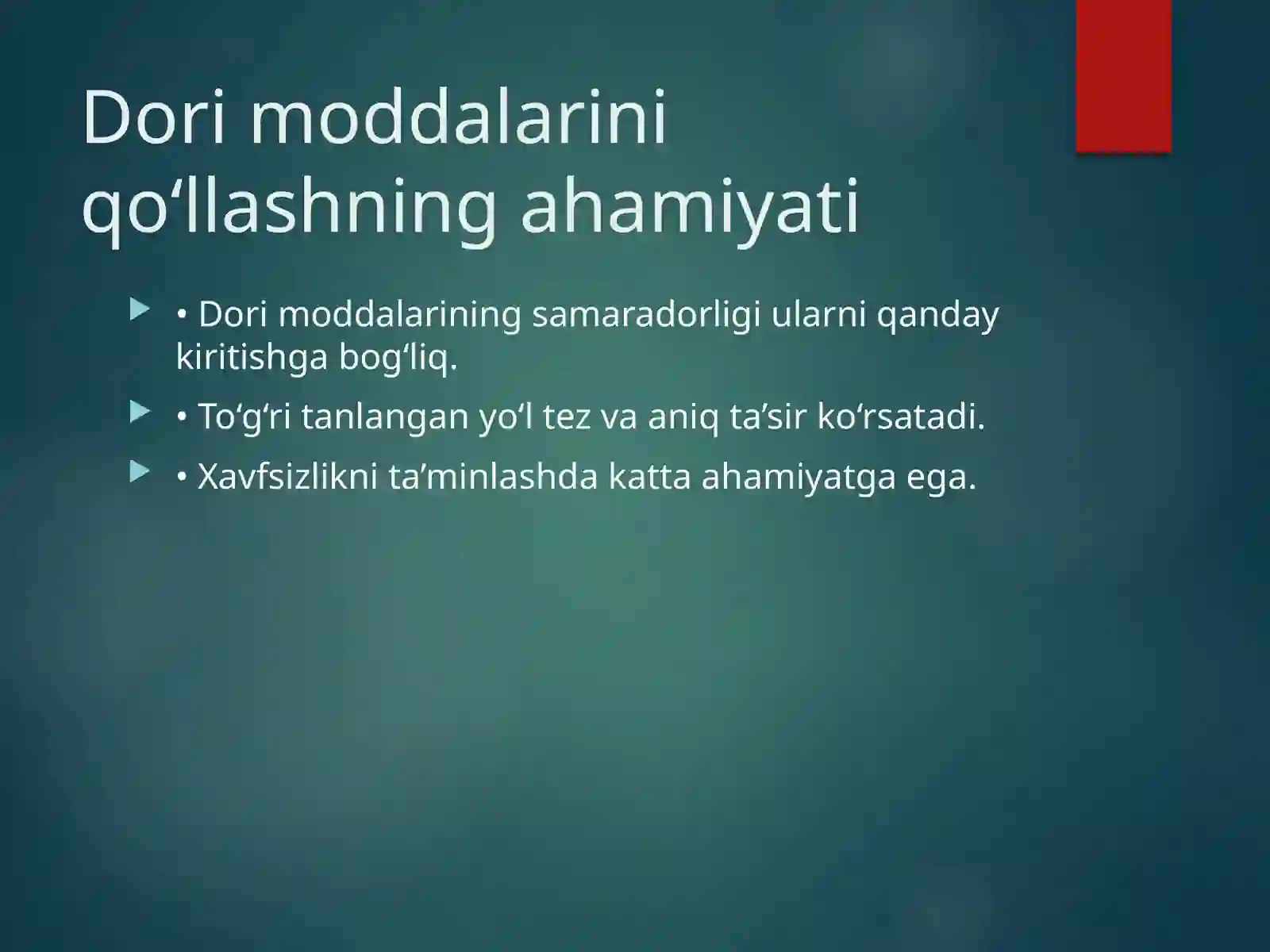 Dori moddalarini qo‘llashning ahamiyati

• Dori moddalarining samaradorligi ularni qanday kiritishga bog‘liq.

• To‘g‘ri tanlangan yo‘l tez va aniq ta’sir ko‘rsatadi.

• Xavfsizlikni ta’minlashda katta ahamiyatga ega.